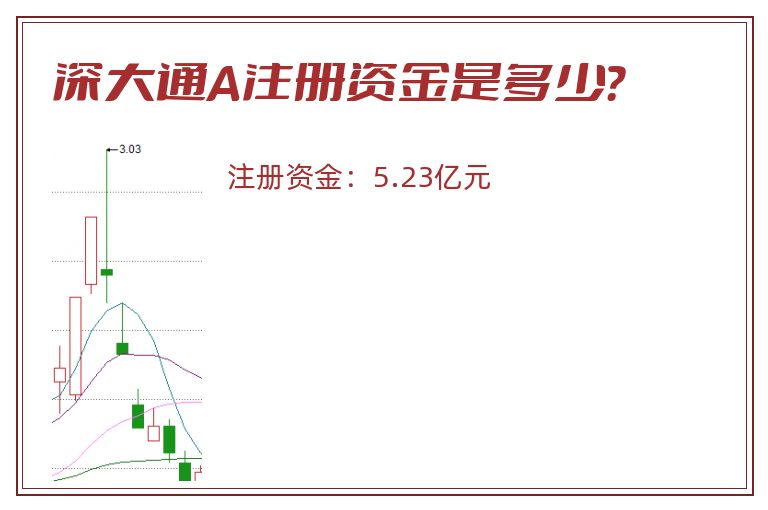 深大通A注册资金是多少?

3.03

注册资金：5.23亿元